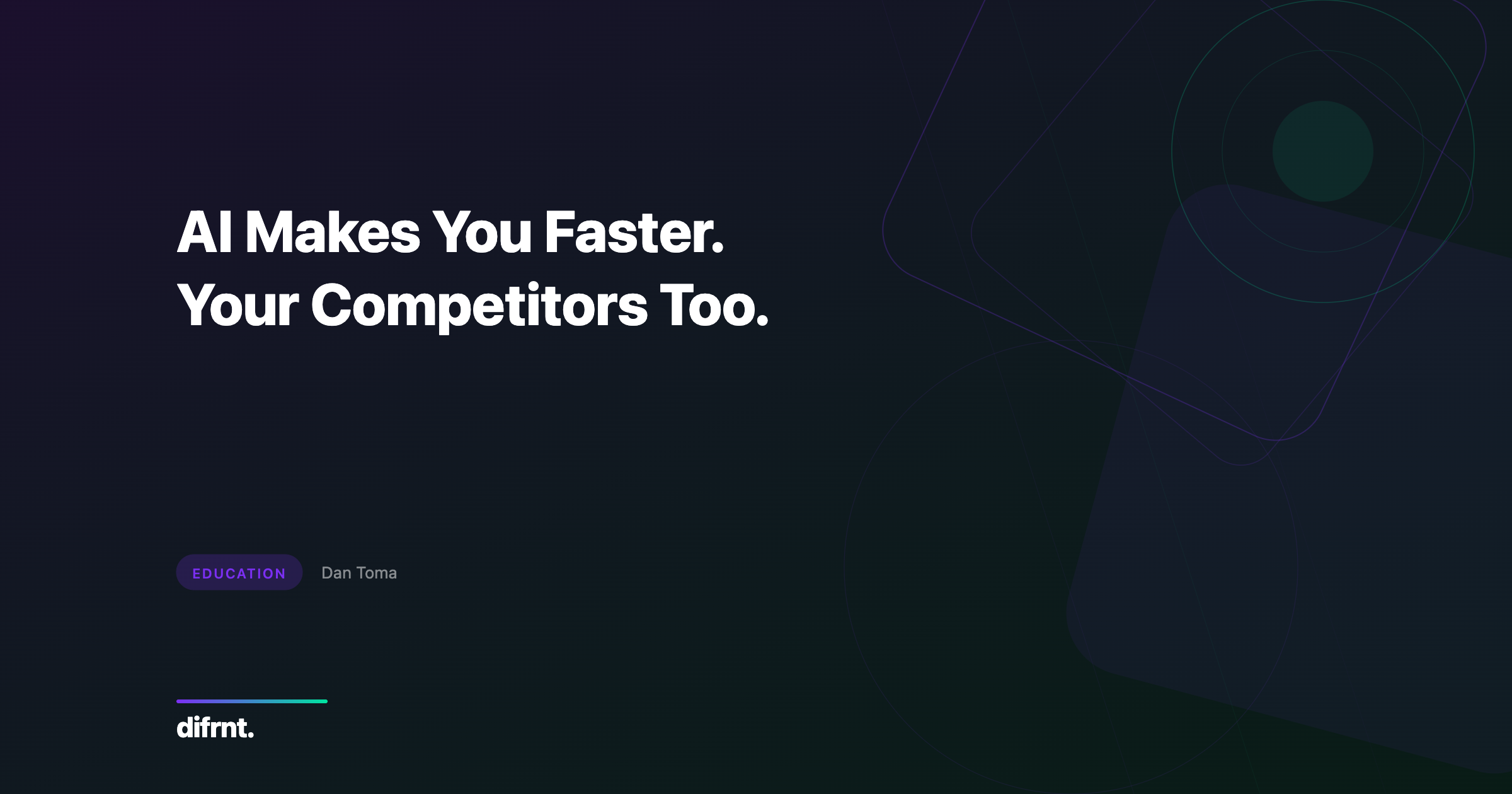 AI Makes You Faster.
Your Competitors Too.

EDUCATION Dan Toma

difrnt.